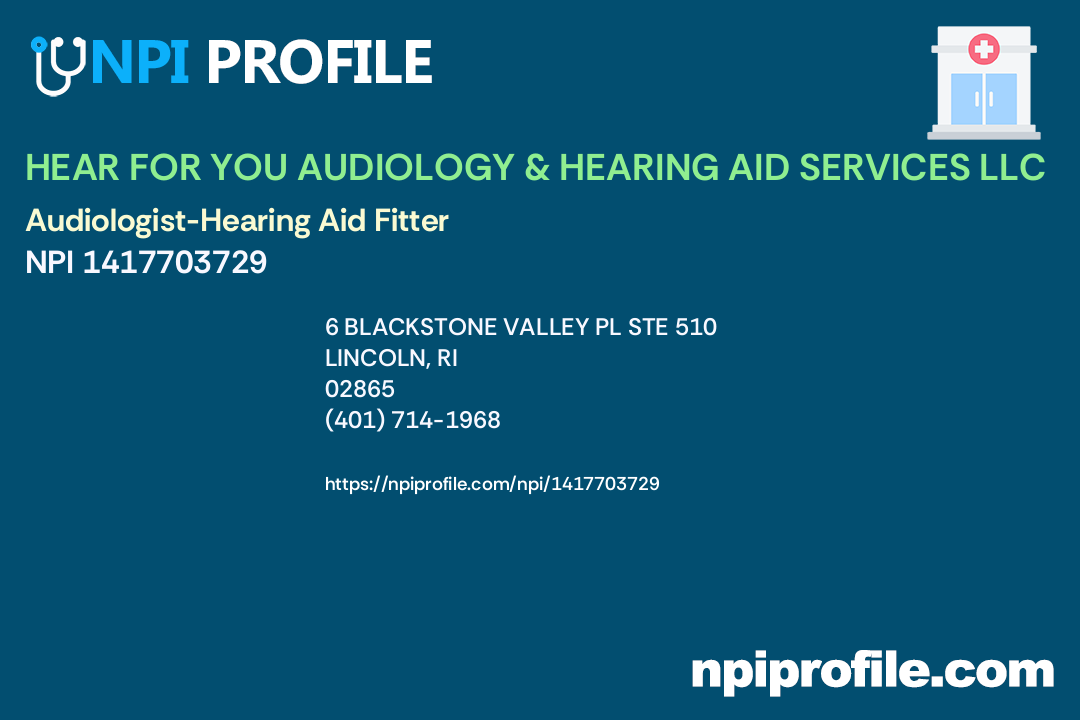 NPI PROFILE

HEAR FOR YOU AUDIOLOGY & HEARING AID SERVICES LLC

Audiologist-Hearing Aid Fitter

NPI 1417703729

6 BLACKSTONE VALLEY PL STE 510
LINCOLN, RI
02865
(401) 714-1968

https://npiprofile.com/npi/1417703729

npiprofile.com